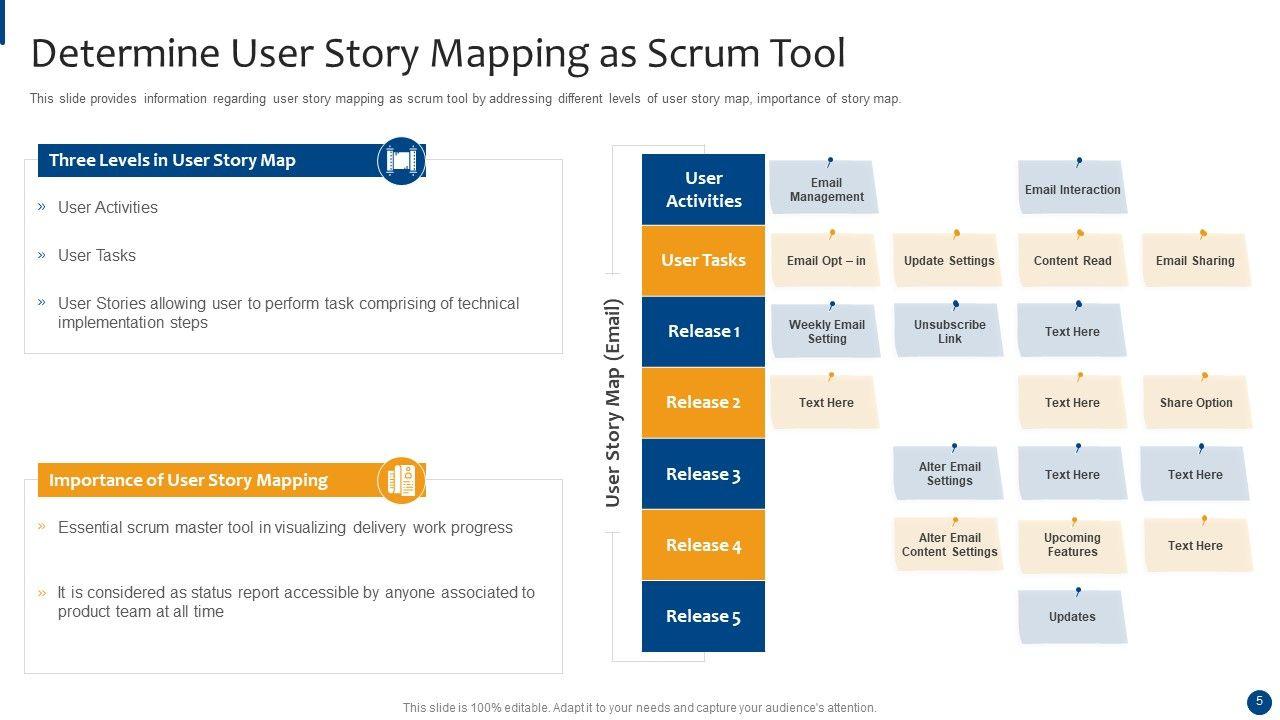 Determine User Story Mapping as Scrum Tool

This slide provides information regarding user story mapping as scrum tool by addressing different levels of user story map, importance of story map.

Three Levels in User Story Map

» User Activities

» User Tasks

» User Stories allowing user to perform task comprising of technical implementation steps

Importance of User Story Mapping

» Essential scrum master tool in visualizing delivery work progress

» It is considered as status report accessible by anyone associated to product team at all time

User Story Map (Email)

| | | | | |
|---|---|---|---|---|
| User Activities | Email Management | | Email Interaction | |
| User Tasks | Email Opt – in | Update Settings | Content Read | Email Sharing |
| Release 1 | Weekly Email Setting | Unsubscribe Link | Text Here | |
| Release 2 | Text Here | | Text Here | Share Option |
| Release 3 | | Alter Email Settings | Text Here | Text Here |
| Release 4 | | Alter Email Content Settings | Upcoming Features | Text Here |
| Release 5 | | | Updates | |

This slide is 100% editable. Adapt it to your needs and capture your audience's attention.

5